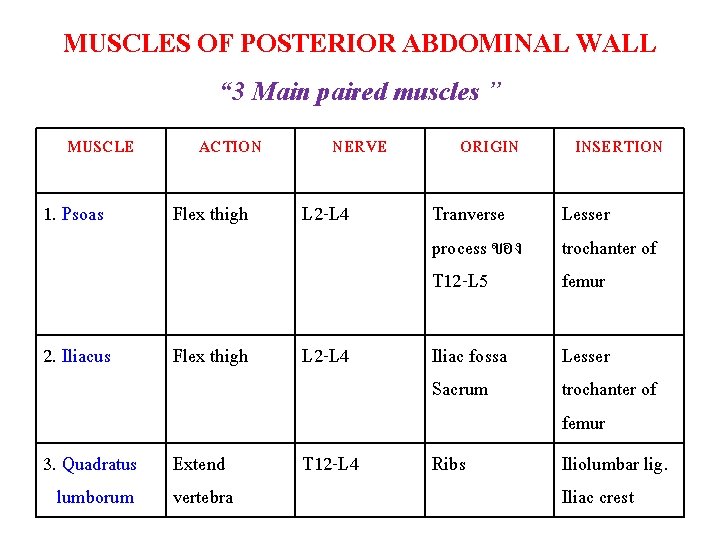 MUSCLES OF POSTERIOR ABDOMINAL WALL

“3 Main paired muscles ”

| MUSCLE | ACTION | NERVE | ORIGIN | INSERTION |
|---|---|---|---|---|
| 1. Psoas | Flex thigh | L2-L4 | Tranverse process ของ T12-L5 | Lesser trochanter of femur |
| 2. Iliacus | Flex thigh | L2-L4 | Iliac fossa Sacrum | Lesser trochanter of femur |
| 3. Quadratus lumborum | Extend vertebra | T12-L4 | Ribs | Iliolumbar lig. Iliac crest |